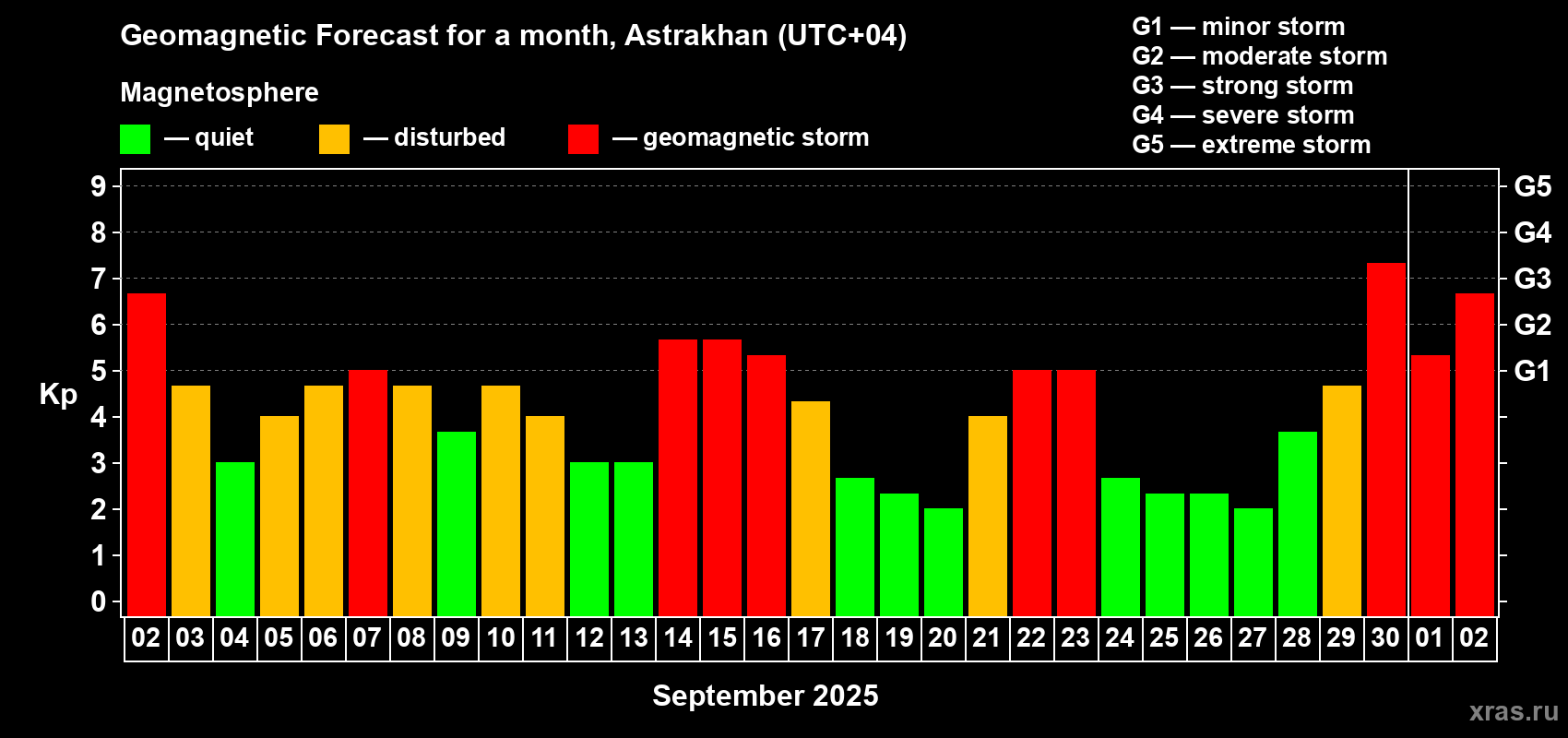 Geomagnetic Forecast for a month, Astrakhan (UTC+04)

Magnetosphere

— quiet — disturbed — geomagnetic storm

G1 — minor storm
G2 — moderate storm
G3 — strong storm
G4 — severe storm
G5 — extreme storm

Kp

9
8
7
6
5
4
3
2
1
0

G5
G4
G3
G2
G1

02 03 04 05 06 07 08 09 10 11 12 13 14 15 16 17 18 19 20 21 22 23 24 25 26 27 28 29 30 01 02

September 2025

xras.ru